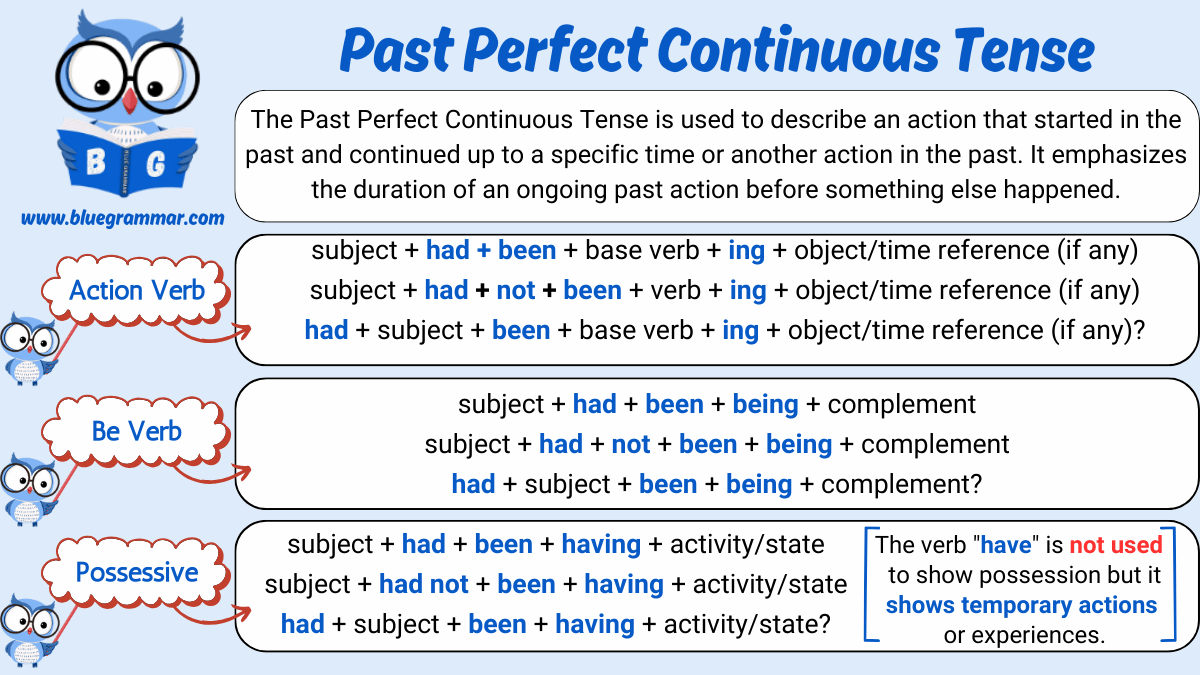 B G

www.bluegrammar.com

Past Perfect Continuous Tense

The Past Perfect Continuous Tense is used to describe an action that started in the past and continued up to a specific time or another action in the past. It emphasizes the duration of an ongoing past action before something else happened.

Action Verb

subject + had + been + base verb + ing + object/time reference (if any)
subject + had + not + been + verb + ing + object/time reference (if any)
had + subject + been + base verb + ing + object/time reference (if any)?

Be Verb

subject + had + been + being + complement
subject + had + not + been + being + complement
had + subject + been + being + complement?

Possessive

subject + had + been + having + activity/state
subject + had not + been + having + activity/state
had + subject + been + having + activity/state?

The verb "have" is not used to show possession but it shows temporary actions or experiences.